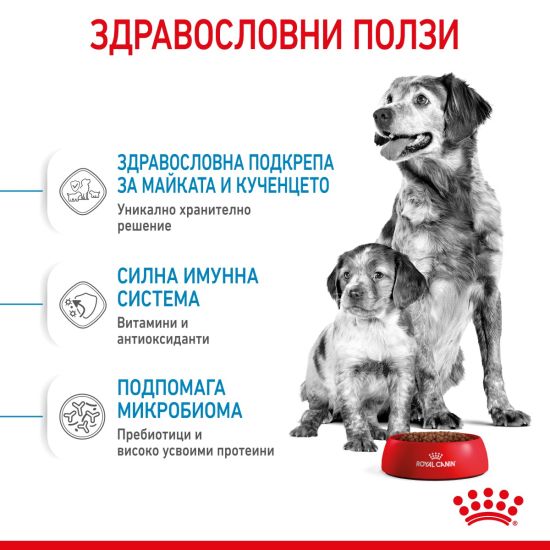 ЗДРАВОСЛОВНИ ПОЛЗИ

ЗДРАВОСЛОВНА ПОДКРЕПА ЗА МАЙКАТА И КУЧЕНЦЕТО
Уникално хранително решение

СИЛНА ИМУННА СИСТЕМА
Витамини и антиоксиданти

ПОДПОМАГА МИКРОБИОМА
Пребиотици и високо усвоими протеини

ROYAL CANIN